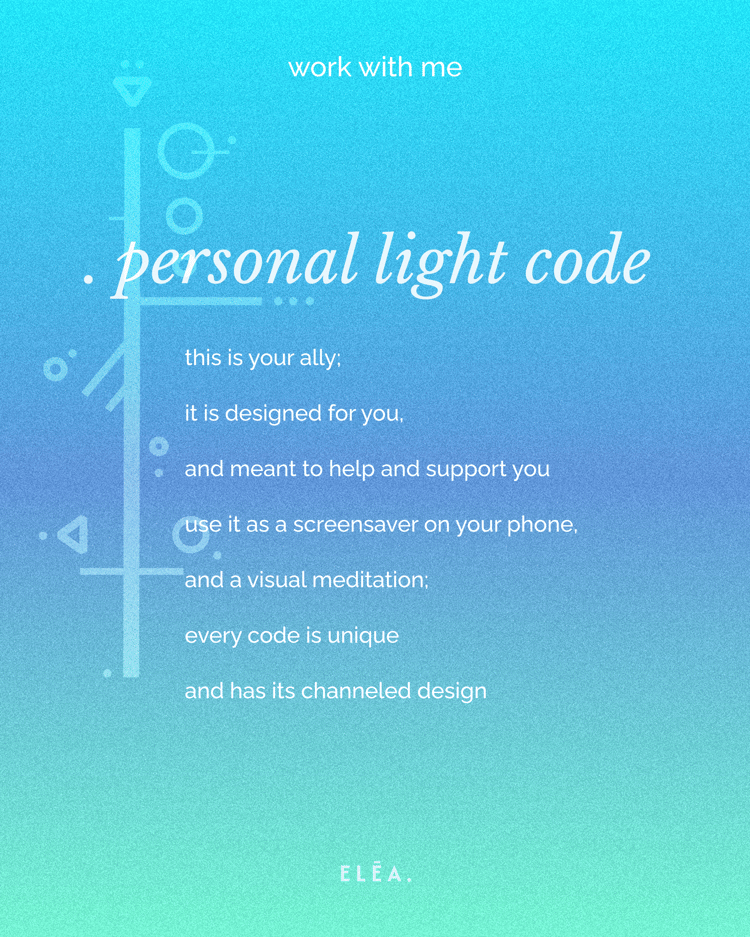 work with me

. personal light code

this is your ally;

it is designed for you,

and meant to help and support you

use it as a screensaver on your phone,

and a visual meditation;

every code is unique

and has its channeled design

ELĒA.